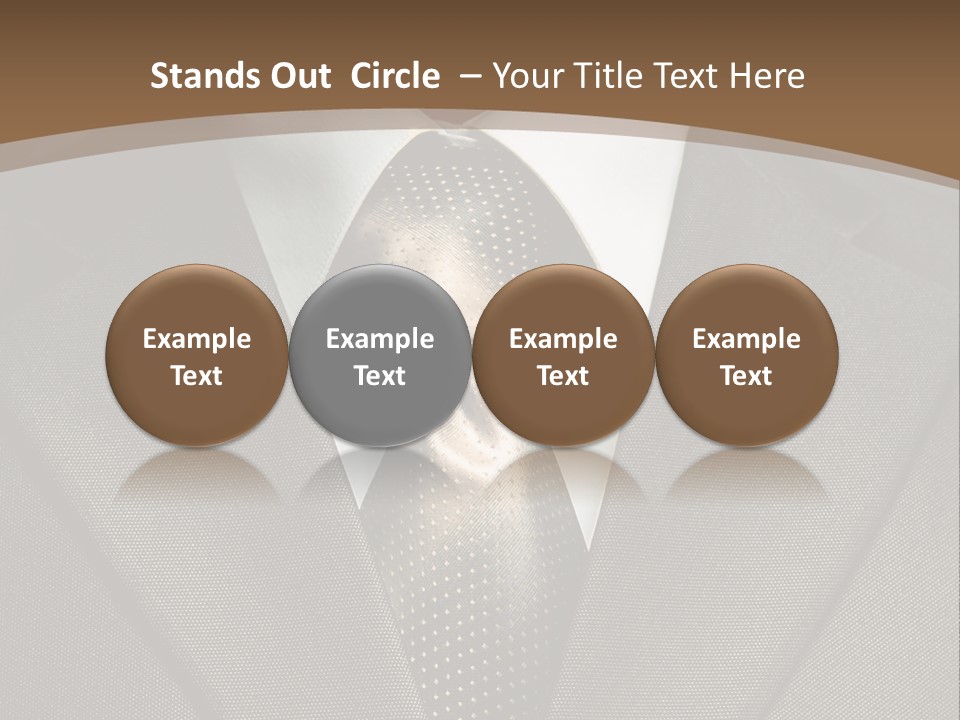 Stands Out Circle – Your Title Text Here

Example Text

Example Text

Example Text

Example Text